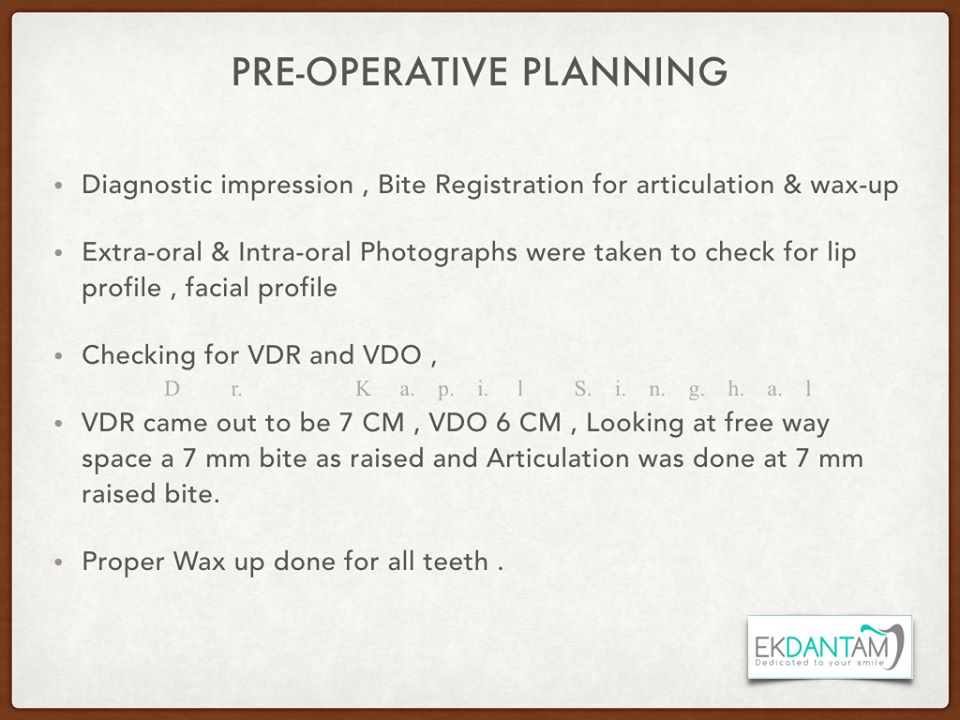 PRE-OPERATIVE PLANNING

• Diagnostic impression , Bite Registration for articulation & wax-up

• Extra-oral & Intra-oral Photographs were taken to check for lip profile , facial profile

• Checking for VDR and VDO ,

D r. K a. p. i. l S. i. n. g. h. a. l

• VDR came out to be 7 CM , VDO 6 CM , Looking at free way space a 7 mm bite as raised and Articulation was done at 7 mm raised bite.

• Proper Wax up done for all teeth .

EKDANTAM
Dedicated to your smile